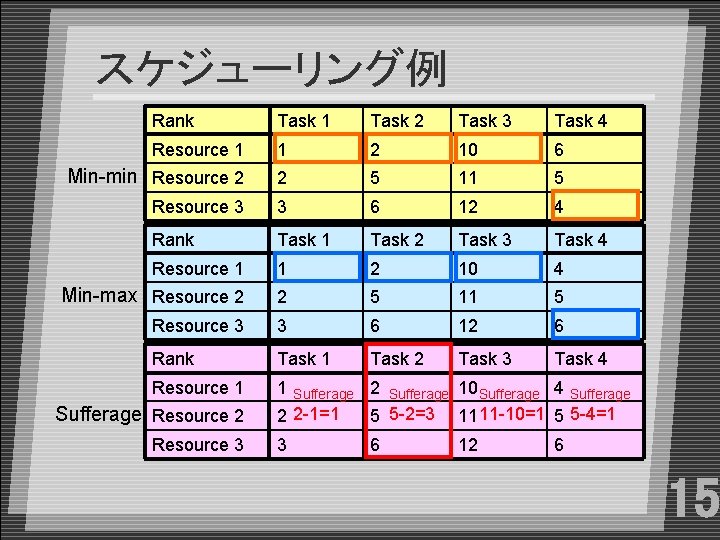 スケジューリング例

Min-min

| Rank | Task 1 | Task 2 | Task 3 | Task 4 |
|---|---|---|---|---|
| Resource 1 | 1 | 2 | 10 | 6 |
| Resource 2 | 2 | 5 | 11 | 5 |
| Resource 3 | 3 | 6 | 12 | 4 |

Min-max

| Rank | Task 1 | Task 2 | Task 3 | Task 4 |
|---|---|---|---|---|
| Resource 1 | 1 | 2 | 10 | 4 |
| Resource 2 | 2 | 5 | 11 | 5 |
| Resource 3 | 3 | 6 | 12 | 6 |

Sufferage

| Rank | Task 1 | Task 2 | Task 3 | Task 4 |
|---|---|---|---|---|
| Resource 1 | 1 Sufferage | 2 Sufferage | 10 Sufferage | 4 Sufferage |
| Resource 2 | 2 2-1=1 | 5 5-2=3 | 11 11-10=1 | 5 5-4=1 |
| Resource 3 | 3 | 6 | 12 | 6 |

15